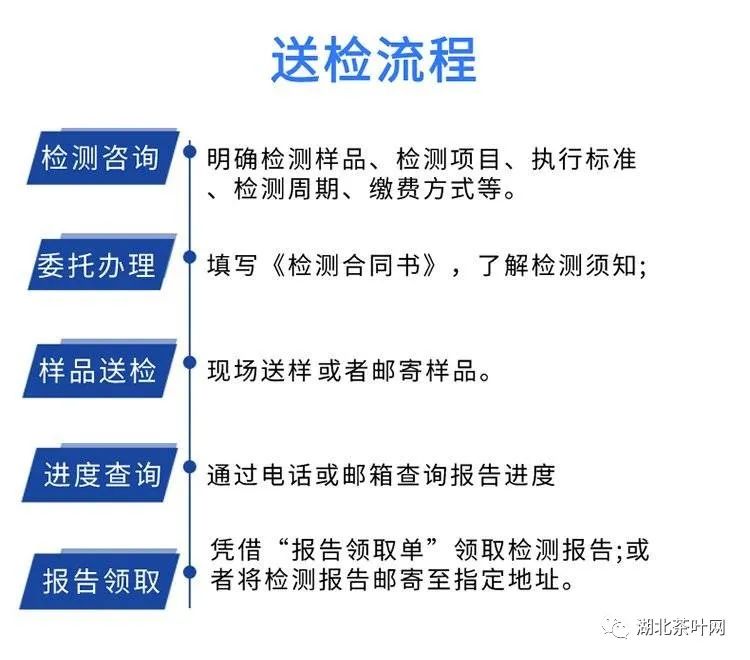 送检流程

检测咨询

明确检测样品、检测项目、执行标准、检测周期、缴费方式等。

委托办理

填写《检测合同书》，了解检测须知;

样品送检

现场送样或者邮寄样品。

进度查询

通过电话或邮箱查询报告进度

报告领取

凭借“报告领取单”领取检测报告;或者将检测报告邮寄至指定地址。

湖北茶叶网